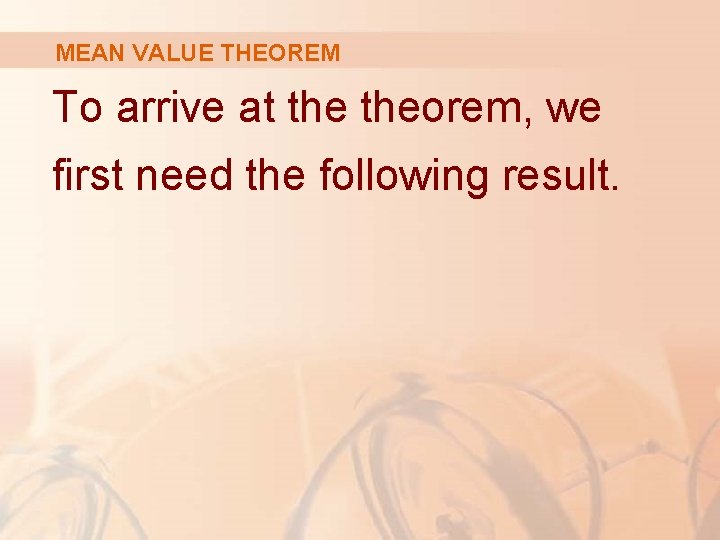 MEAN VALUE THEOREM

To arrive at the theorem, we first need the following result.